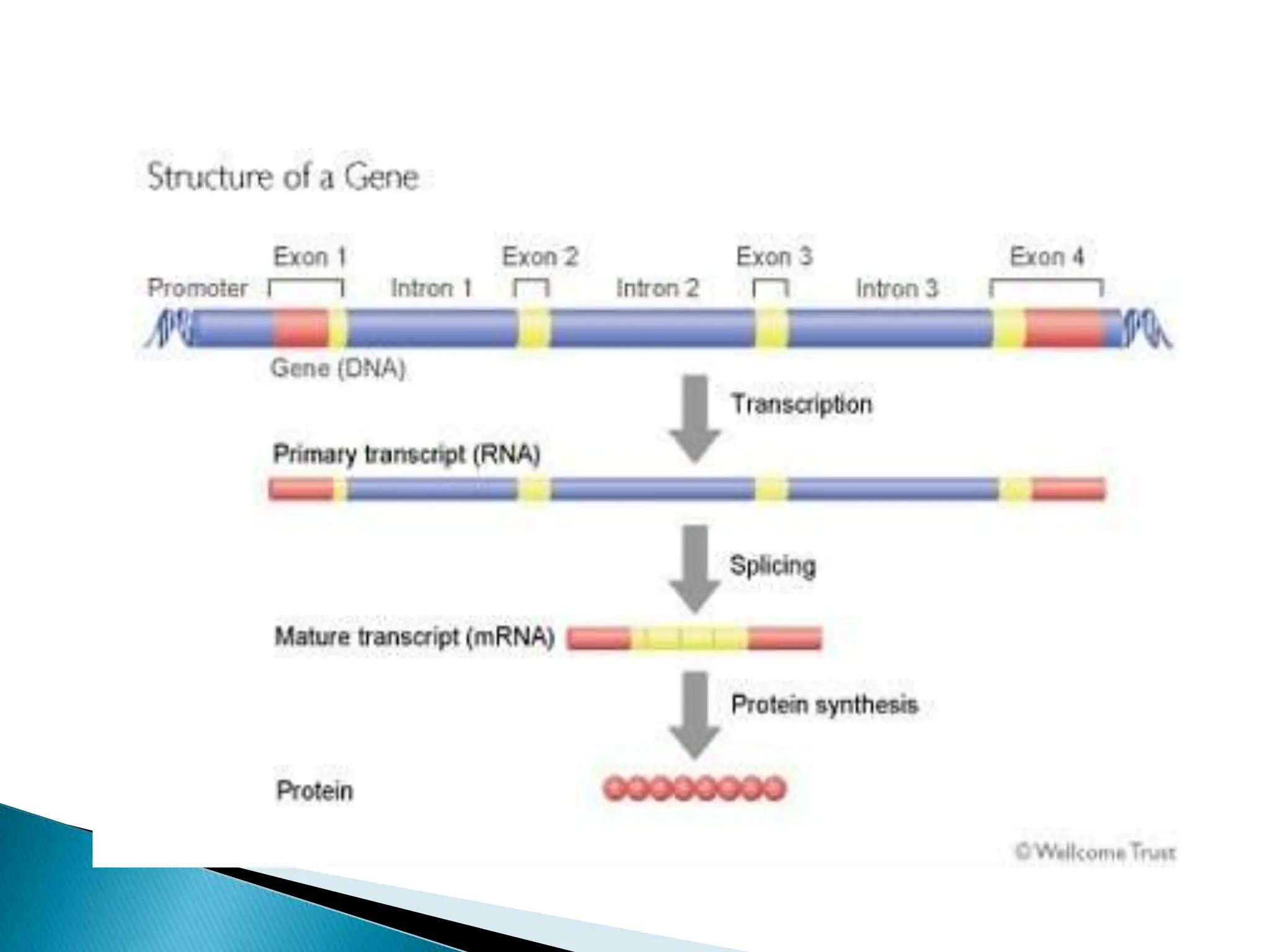 Structure of a Gene

Exon 1
Exon 2
Exon 3
Exon 4
Promoter
Intron 1
Intron 2
Intron 3

Gene (DNA)

Transcription

Primary transcript (RNA)

Splicing

Mature transcript (mRNA)

Protein synthesis

Protein

© Wellcome Trust